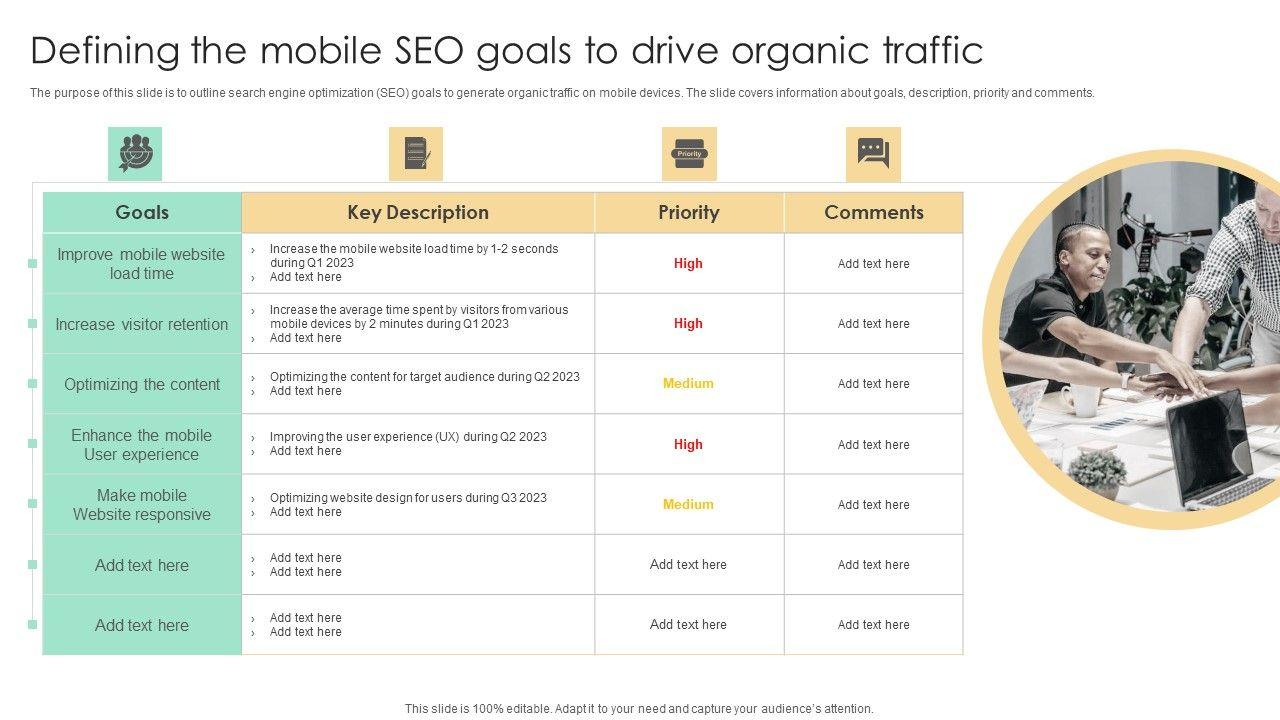 Defining the mobile SEO goals to drive organic traffic

The purpose of this slide is to outline search engine optimization (SEO) goals to generate organic traffic on mobile devices. The slide covers information about goals, description, priority and comments.

Priority

| Goals | Key Description | Priority | Comments |
|---|---|---|---|
| Improve mobile website load time | › Increase the mobile website load time by 1-2 seconds during Q1 2023 › Add text here | High | Add text here |
| Increase visitor retention | › Increase the average time spent by visitors from various mobile devices by 2 minutes during Q1 2023 › Add text here | High | Add text here |
| Optimizing the content | › Optimizing the content for target audience during Q2 2023 › Add text here | Medium | Add text here |
| Enhance the mobile User experience | › Improving the user experience (UX) during Q2 2023 › Add text here | High | Add text here |
| Make mobile Website responsive | › Optimizing website design for users during Q3 2023 › Add text here | Medium | Add text here |
| Add text here | › Add text here › Add text here | Add text here | Add text here |
| Add text here | › Add text here › Add text here | Add text here | Add text here |

This slide is 100% editable. Adapt it to your need and capture your audience's attention.